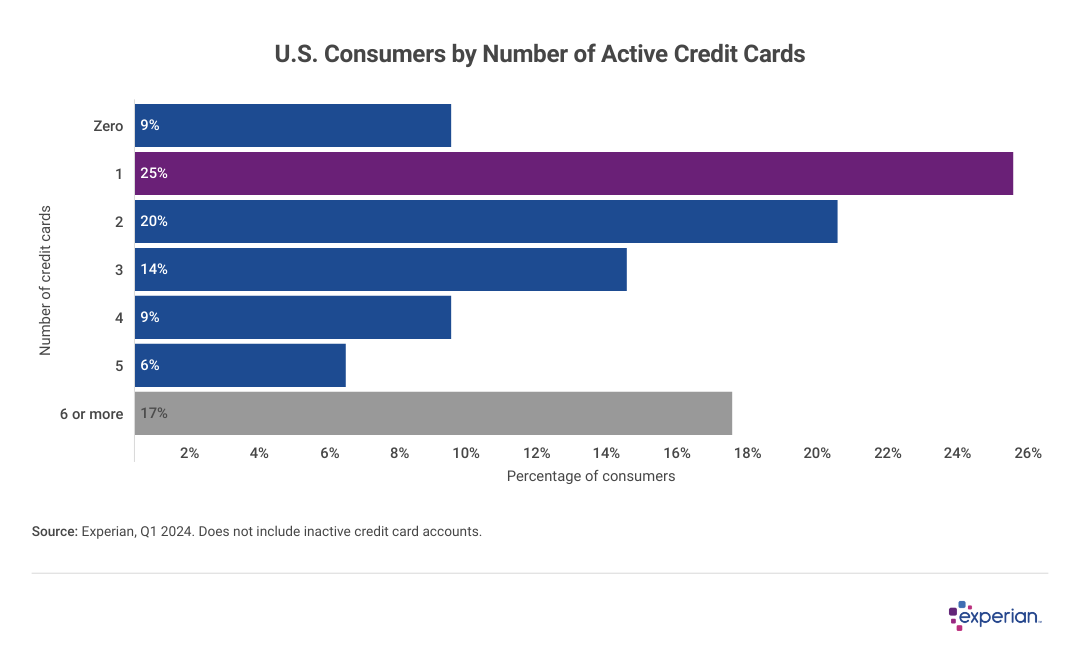 U.S. Consumers by Number of Active Credit Cards

Number of credit cards

Zero 9%
1 25%
2 20%
3 14%
4 9%
5 6%
6 or more 17%

2% 4% 6% 8% 10% 12% 14% 16% 18% 20% 22% 24% 26%

Percentage of consumers

Source: Experian, Q1 2024. Does not include inactive credit card accounts.

experian.